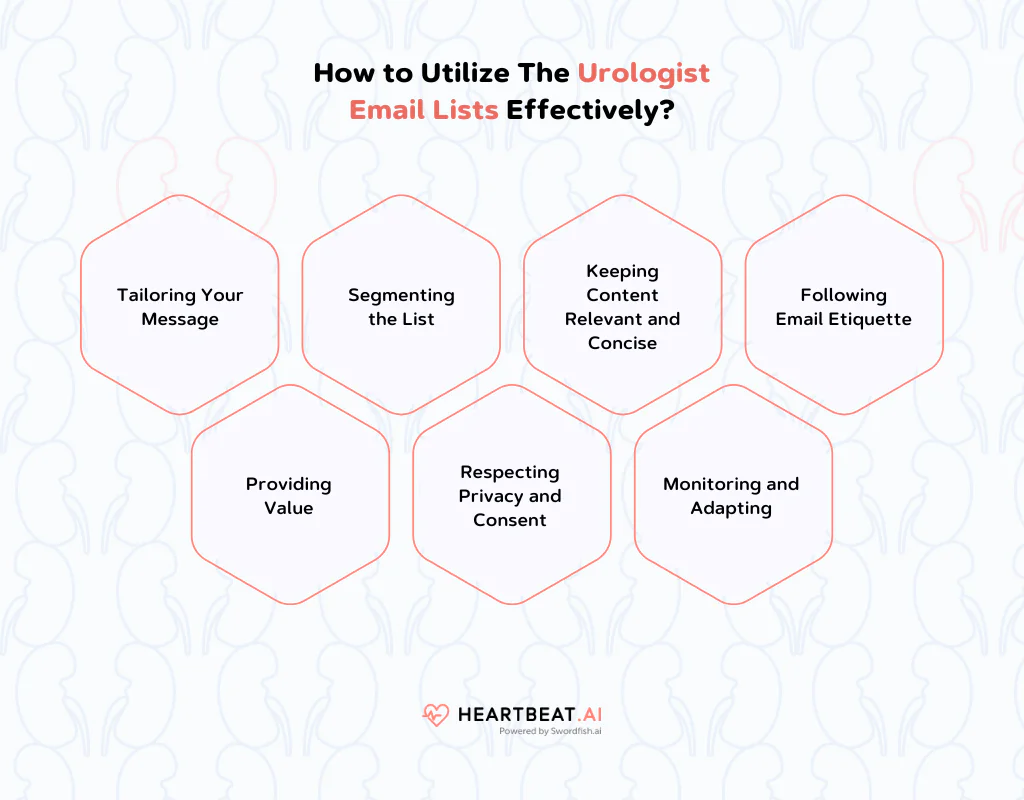 How to Utilize The Urologist Email Lists Effectively?

Tailoring Your Message

Segmenting the List

Keeping Content Relevant and Concise

Following Email Etiquette

Providing Value

Respecting Privacy and Consent

Monitoring and Adapting

HEARTBEAT.AI
Powered by Swordfish.ai